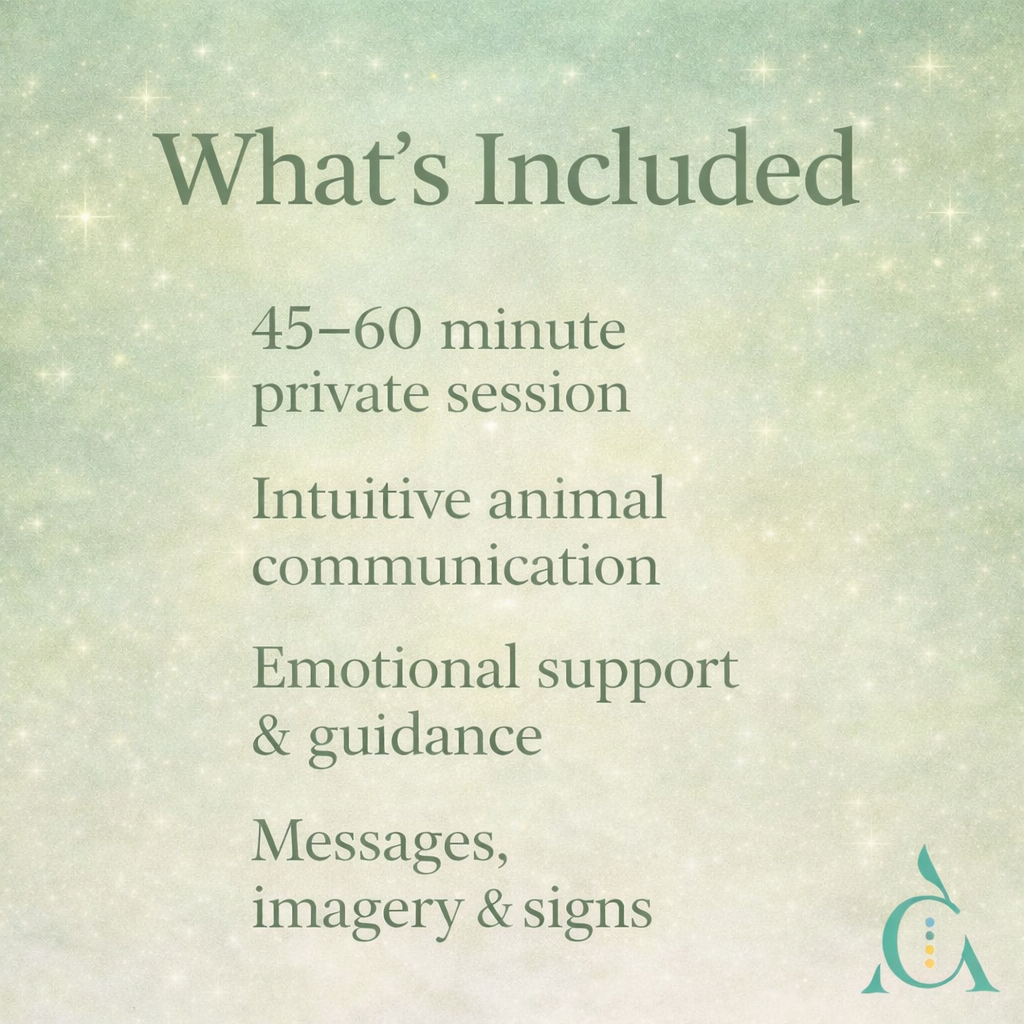 What's Included

45–60 minute private session

Intuitive animal communication

Emotional support & guidance

Messages, imagery & signs